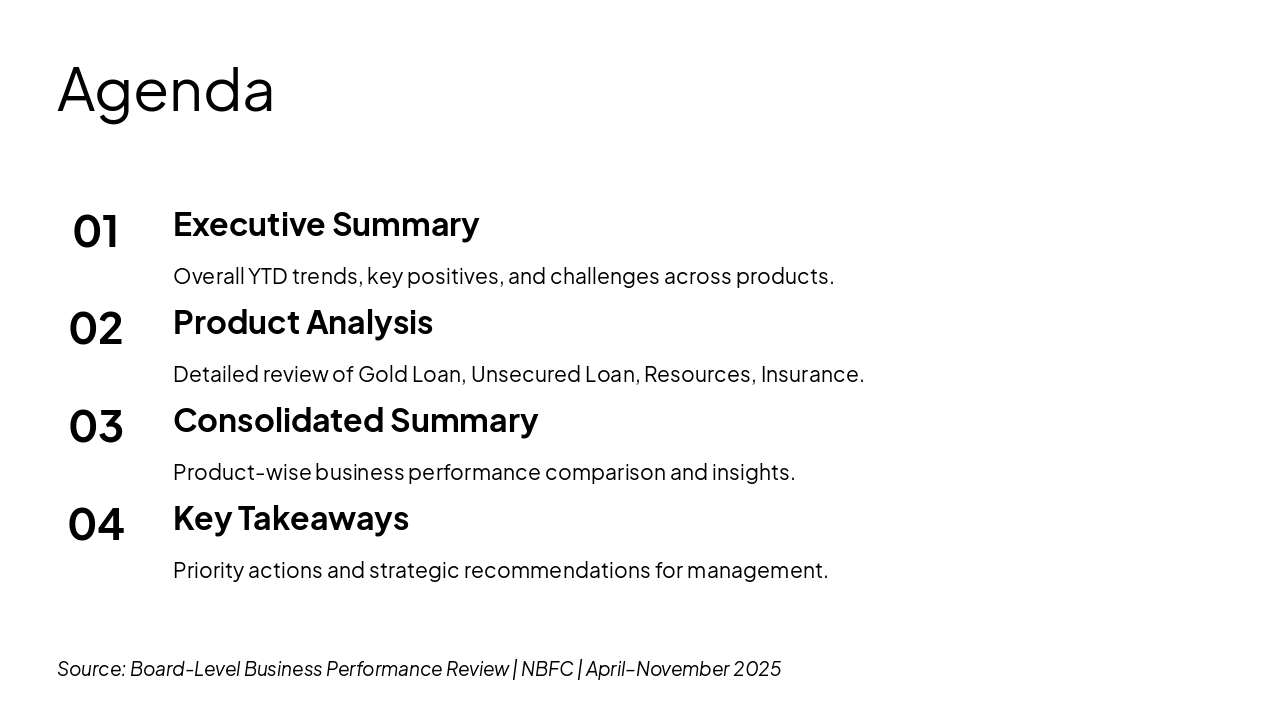 Agenda

01

Executive Summary

Overall YTD trends, key positives, and challenges across products.

02

Product Analysis

Detailed review of Gold Loan, Unsecured Loan, Resources, Insurance.

03

Consolidated Summary

Product-wise business performance comparison and insights.

04

Key Takeaways

Priority actions and strategic recommendations for management.

Source: Board-Level Business Performance Review | NBFC | April-November 2025